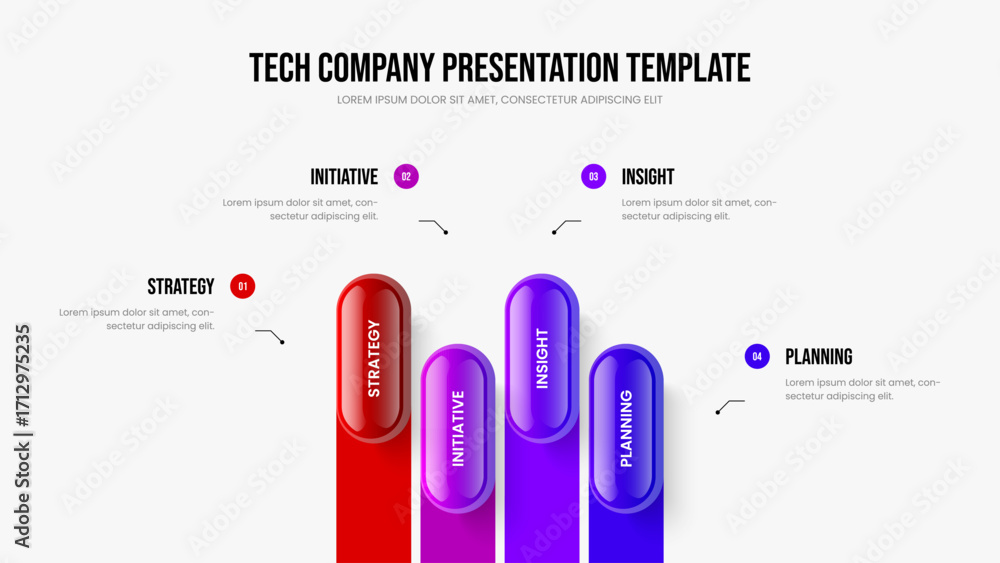 TECH COMPANY PRESENTATION TEMPLATE

LOREM IPSUM DOLOR SIT AMET, CONSECTETUR ADIPISCING ELIT

INITIATIVE 02

Lorem ipsum dolor sit amet, consectetur adipiscing elit.

03 INSIGHT

Lorem ipsum dolor sit amet, consectetur adipiscing elit.

STRATEGY 01

Lorem ipsum dolor sit amet, consectetur adipiscing elit.

04 PLANNING

Lorem ipsum dolor sit amet, consectetur adipiscing elit.

STRATEGY

INITIATIVE

INSIGHT

PLANNING

Adobe Stock | #1712975235